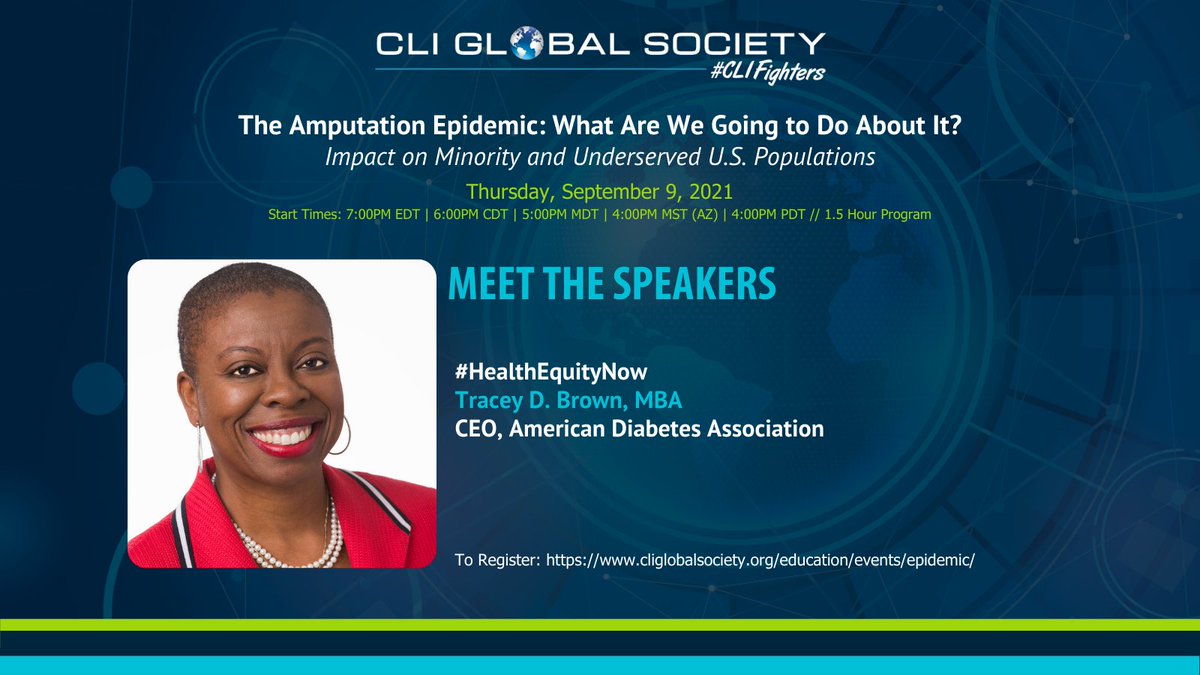 CLI GLOBAL SOCIETY
#CLIFighters

The Amputation Epidemic: What Are We Going to Do About It?
Impact on Minority and Underserved U.S. Populations

Thursday, September 9, 2021
Start Times: 7:00PM EDT | 6:00PM CDT | 5:00PM MDT | 4:00PM MST (AZ) | 4:00PM PDT // 1.5 Hour Program

MEET THE SPEAKERS

#HealthEquityNow
Tracey D. Brown, MBA
CEO, American Diabetes Association

To Register: https://www.cliglobalsociety.org/education/events/epidemic/